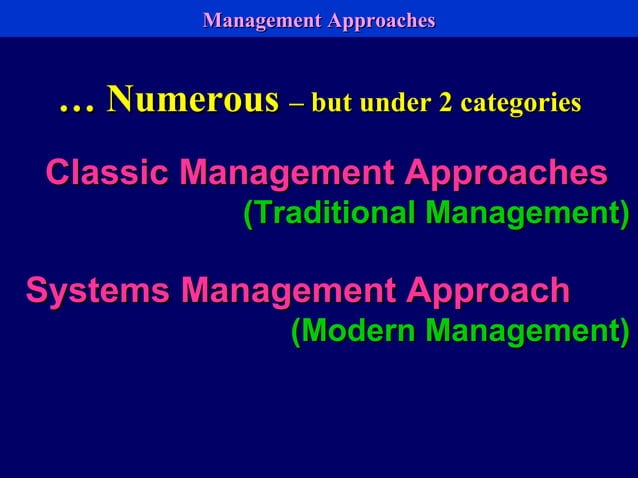 Management Approaches

… Numerous – but under 2 categories

Classic Management Approaches
(Traditional Management)

Systems Management Approach
(Modern Management)